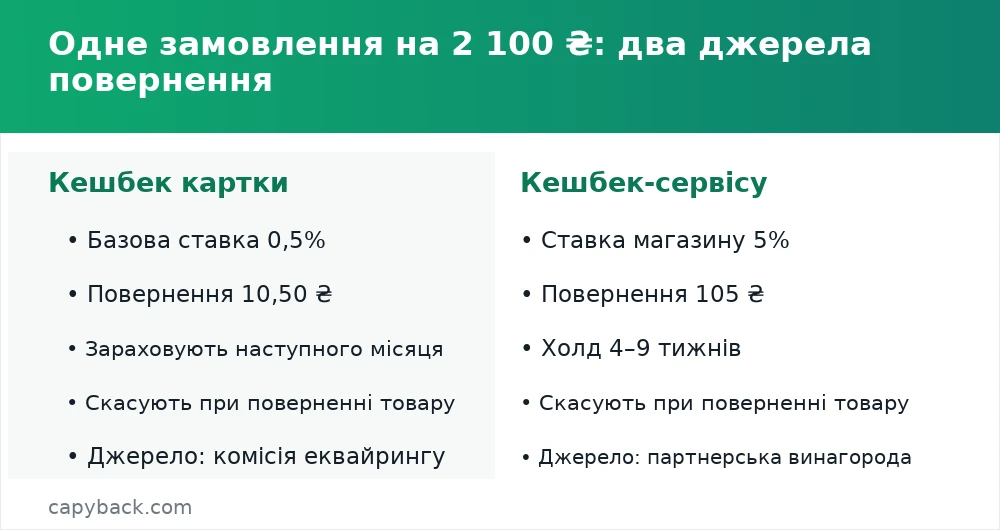 Одне замовлення на 2 100 ₴: два джерела повернення

Кешбек картки

• Базова ставка 0,5%

• Повернення 10,50 ₴

• Зараховують наступного місяця

• Скасують при поверненні товару

• Джерело: комісія еквайрингу

Кешбек-сервісу

• Ставка магазину 5%

• Повернення 105 ₴

• Холд 4–9 тижнів

• Скасують при поверненні товару

• Джерело: партнерська винагорода

capyback.com